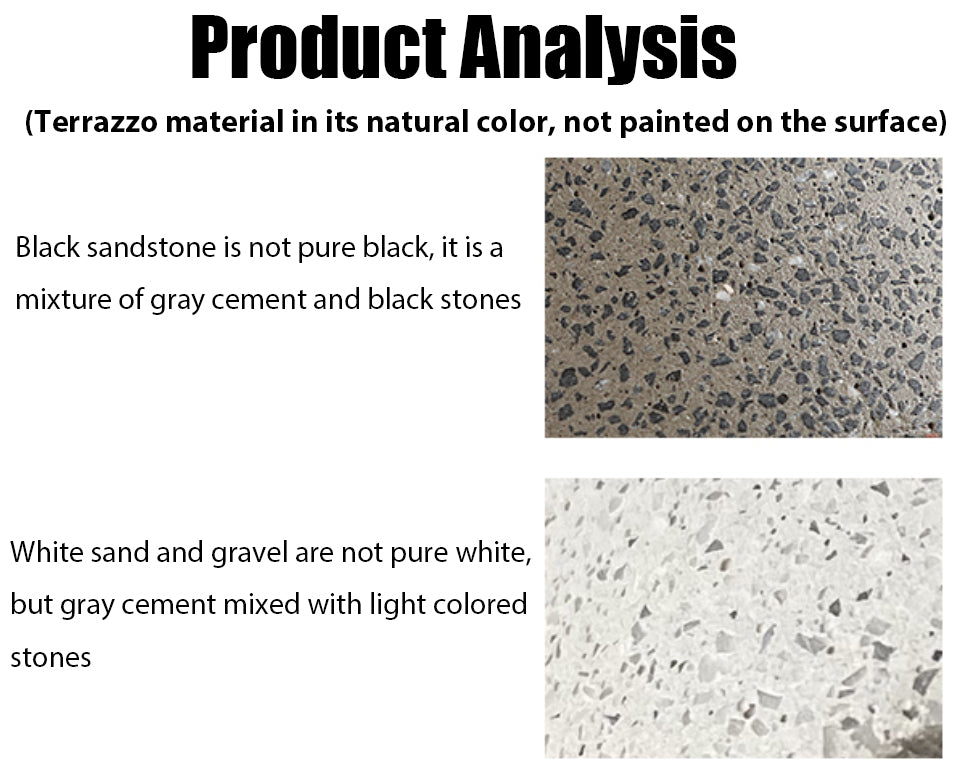 Product Analysis

(Terrazzo material in its natural color, not painted on the surface)

Black sandstone is not pure black, it is a mixture of gray cement and black stones

White sand and gravel are not pure white, but gray cement mixed with light colored stones